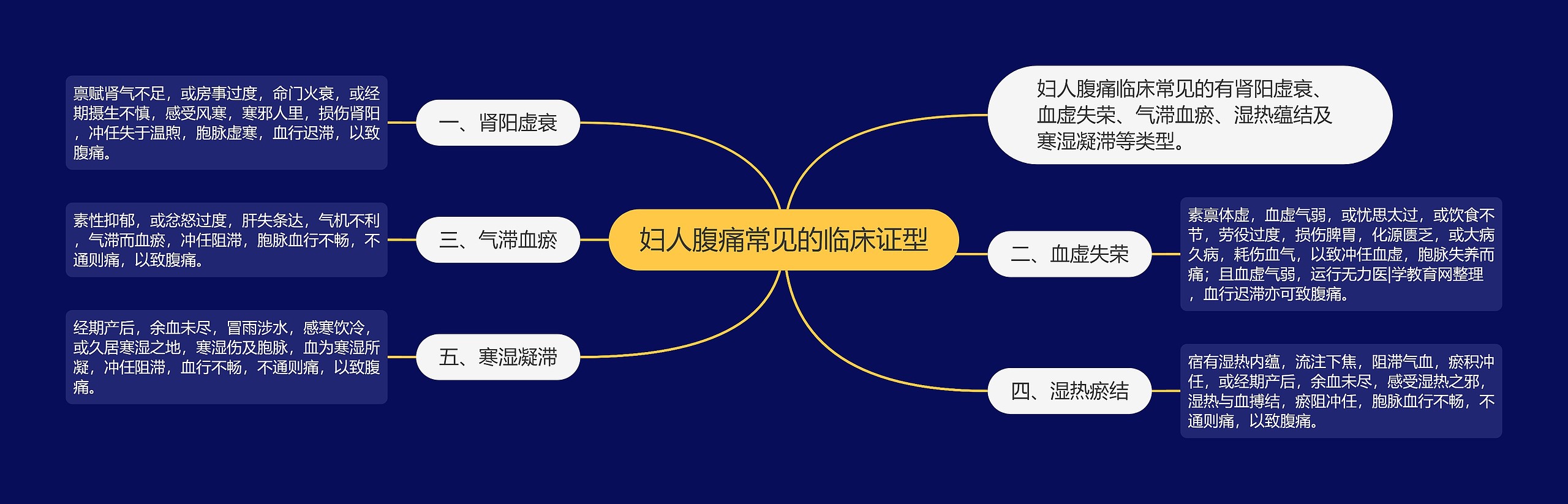 妇人腹痛常见的临床证型

妇人腹痛临床常见的有肾阳虚衰、血虚失荣、气滞血瘀、湿热蕴结及寒湿凝滞等类型。

一、肾阳虚衰

禀赋肾气不足，或房事过度，命门火衰，或经期摄生不慎，感受风寒，寒邪人里，损伤肾阳，冲任失于温煦，胞脉虚寒，血行迟滞，以致腹痛。

二、血虚失荣

素禀体虚，血虚气弱，或忧思太过，或饮食不节，劳役过度，损伤脾胃，化源匮乏，或大病久病，耗伤血气，以致冲任血虚，胞脉失养而痛；且血虚气弱，运行无力医|学教育网整理，血行迟滞亦可致腹痛。

三、气滞血瘀

素性抑郁，或忿怒过度，肝失条达，气机不利，气滞而血瘀，冲任阻滞，胞脉血行不畅，不通则痛，以致腹痛。

四、湿热瘀结

宿有湿热内蕴，流注下焦，阻滞气血，瘀积冲任，或经期产后，余血未尽，感受湿热之邪，湿热与血搏结，瘀阻冲任，胞脉血行不畅，不通则痛，以致腹痛。

五、寒湿凝滞

经期产后，余血未尽，冒雨涉水，感寒饮冷，或久居寒湿之地，寒湿伤及胞脉，血为寒湿所凝，冲任阻滞，血行不畅，不通则痛，以致腹痛。